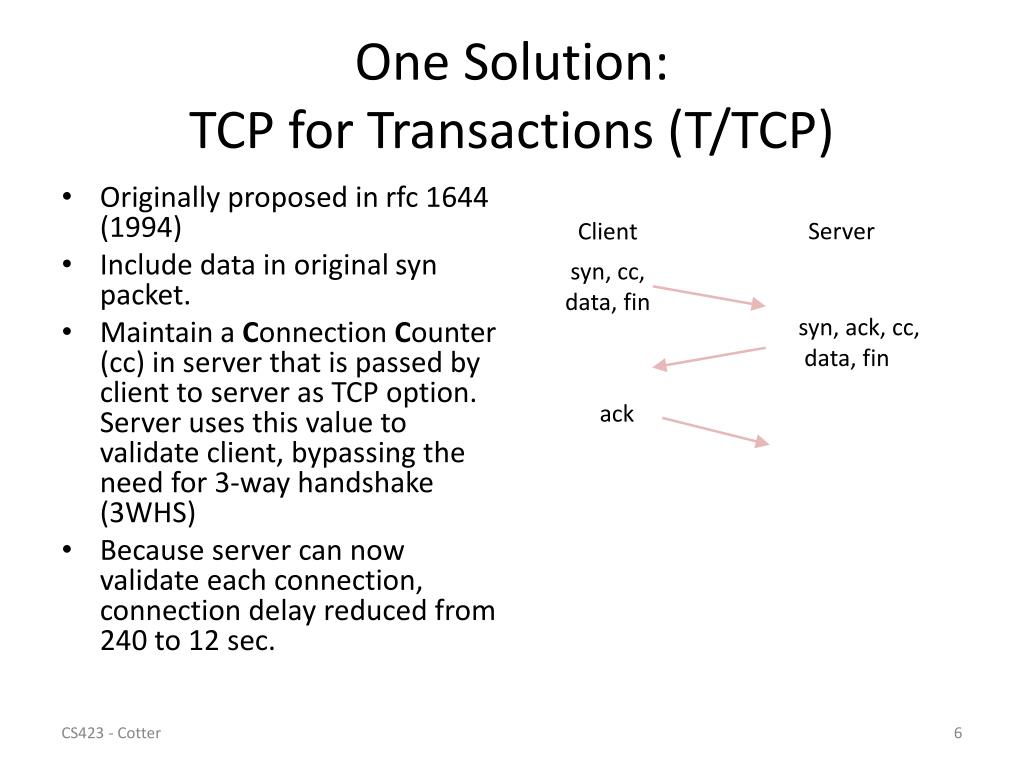 One Solution:
TCP for Transactions (T/TCP)

• Originally proposed in rfc 1644 (1994)
• Include data in original syn packet.
• Maintain a Connection Counter (cc) in server that is passed by client to server as TCP option. Server uses this value to validate client, bypassing the need for 3-way handshake (3WHS)
• Because server can now validate each connection, connection delay reduced from 240 to 12 sec.

Client
Server
syn, cc, data, fin
syn, ack, cc, data, fin
ack

CS423 - Cotter
6